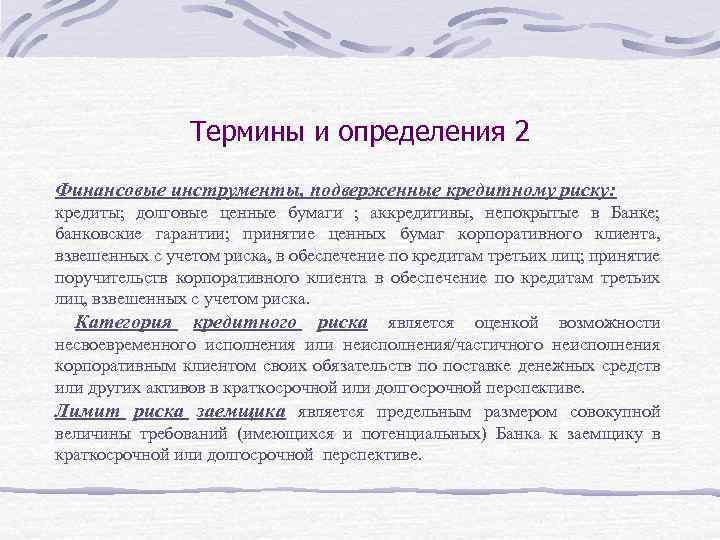 Термины и определения 2

Финансовые инструменты, подверженные кредитному риску: кредиты; долговые ценные бумаги ; аккредитивы, непокрытые в Банке; банковские гарантии; принятие ценных бумаг корпоративного клиента, взвешенных с учетом риска, в обеспечение по кредитам третьих лиц; принятие поручительств корпоративного клиента в обеспечение по кредитам третьих лиц, взвешенных с учетом риска.

Категория кредитного риска является оценкой возможности несвоевременного исполнения или неисполнения/частичного неисполнения корпоративным клиентом своих обязательств по поставке денежных средств или других активов в краткосрочной или долгосрочной перспективе.

Лимит риска заемщика является предельным размером совокупной величины требований (имеющихся и потенциальных) Банка к заемщику в краткосрочной или долгосрочной перспективе.